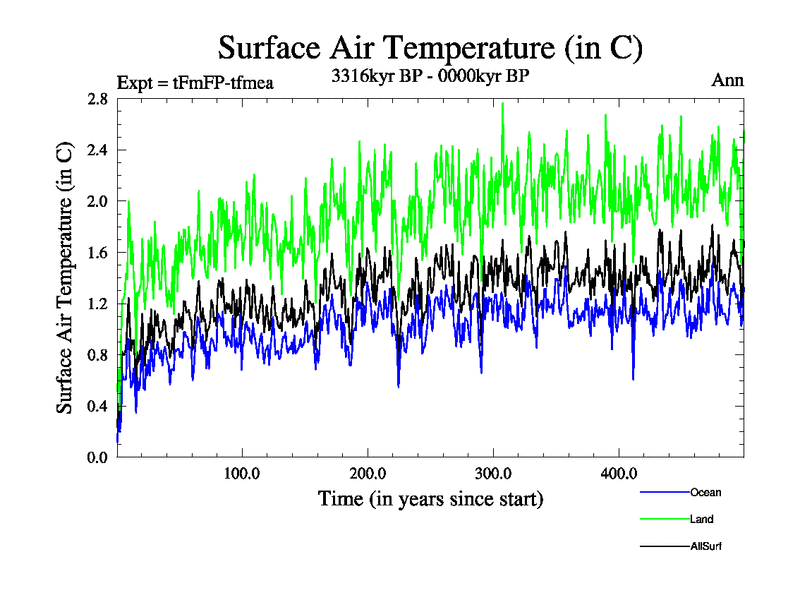 Surface Air Temperature (in C)

Expt = tFmFP-tfmea

3316kyr BP - 0000kyr BP

Ann

Surface Air Temperature (in C)

2.8
2.4
2.0
1.6
1.2
0.8
0.4
0.0

100.0
200.0
300.0
400.0

Time (in years since start)

Ocean
Land
AllSurf